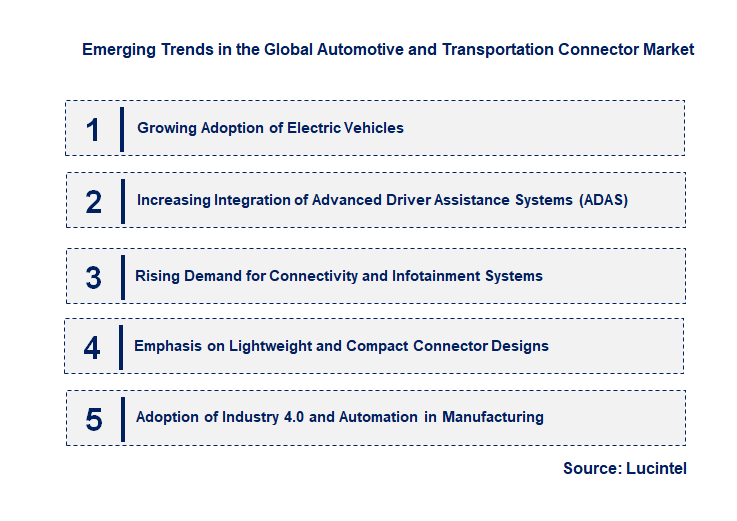 Emerging Trends in the Global Automotive and Transportation Connector Market

1 Growing Adoption of Electric Vehicles

2 Increasing Integration of Advanced Driver Assistance Systems (ADAS)

3 Rising Demand for Connectivity and Infotainment Systems

4 Emphasis on Lightweight and Compact Connector Designs

5 Adoption of Industry 4.0 and Automation in Manufacturing

Source: Lucintel